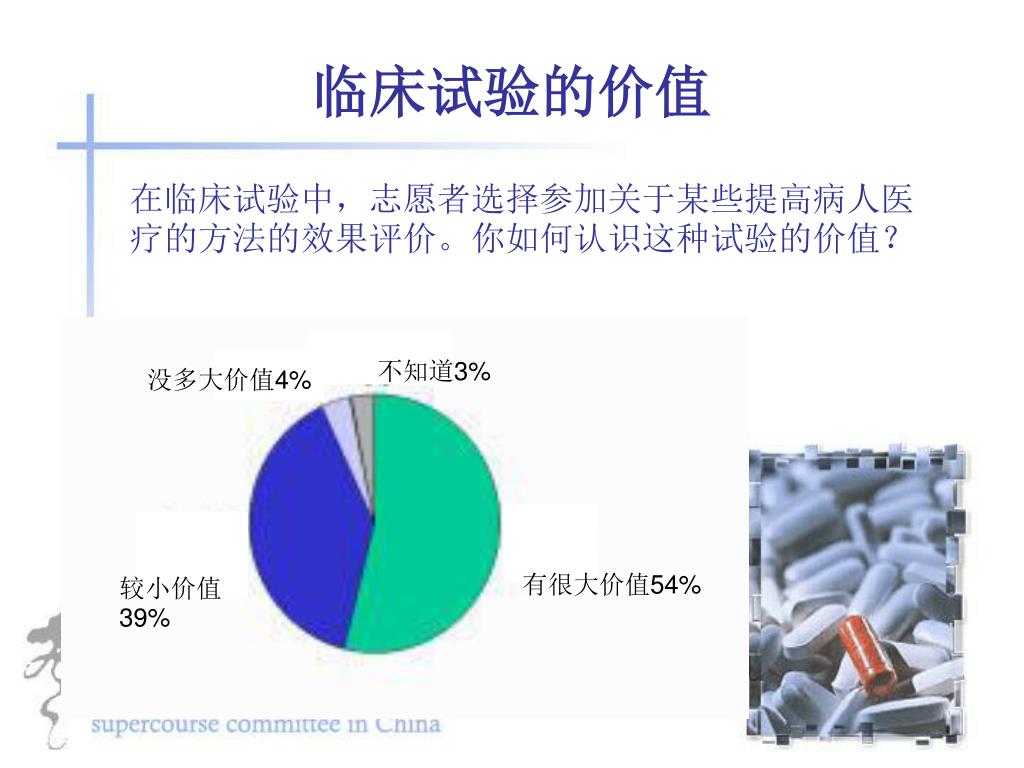 临床试验的价值

在临床试验中，志愿者选择参加关于某些提高病人医疗的方法的效果评价。你如何认识这种试验的价值？

没多大价值4%

不知道3%

较小价值 39%

有很大价值54%

supercourse committee in China